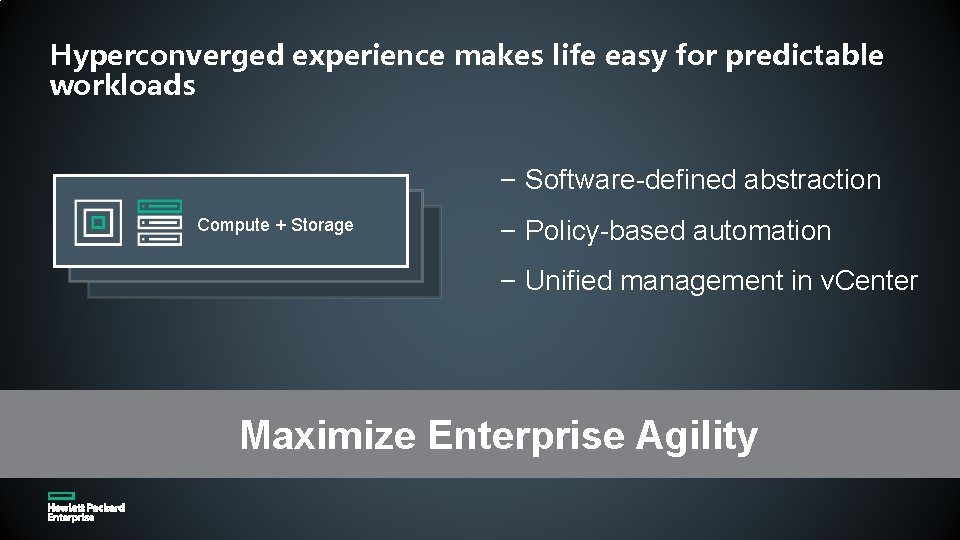 Hyperconverged experience makes life easy for predictable workloads

Compute + Storage

− Software-defined abstraction

− Policy-based automation

− Unified management in vCenter

Maximize Enterprise Agility

Hewlett Packard Enterprise